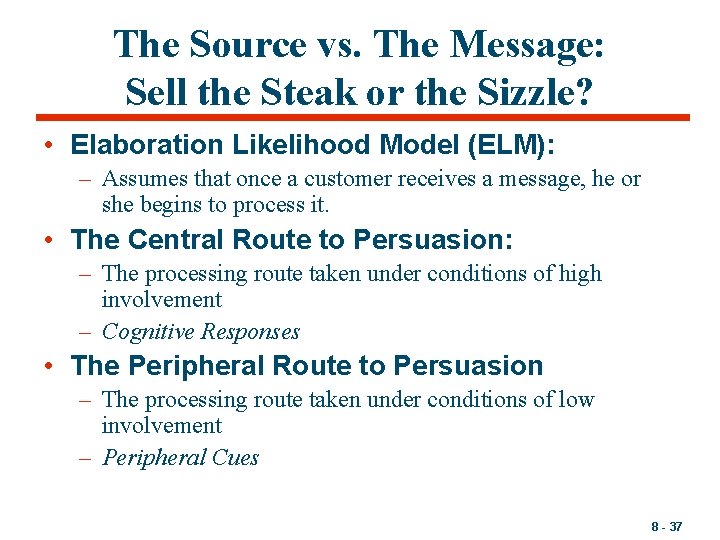 The Source vs. The Message: Sell the Steak or the Sizzle?

• Elaboration Likelihood Model (ELM):
– Assumes that once a customer receives a message, he or she begins to process it.

• The Central Route to Persuasion:
– The processing route taken under conditions of high involvement
– Cognitive Responses

• The Peripheral Route to Persuasion
– The processing route taken under conditions of low involvement
– Peripheral Cues

8 - 37